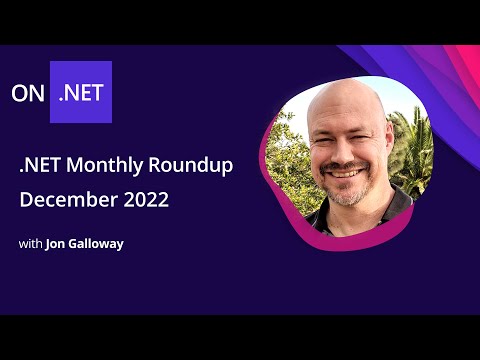 ON .NET

.NET Monthly Roundup
December 2022

with Jon Galloway